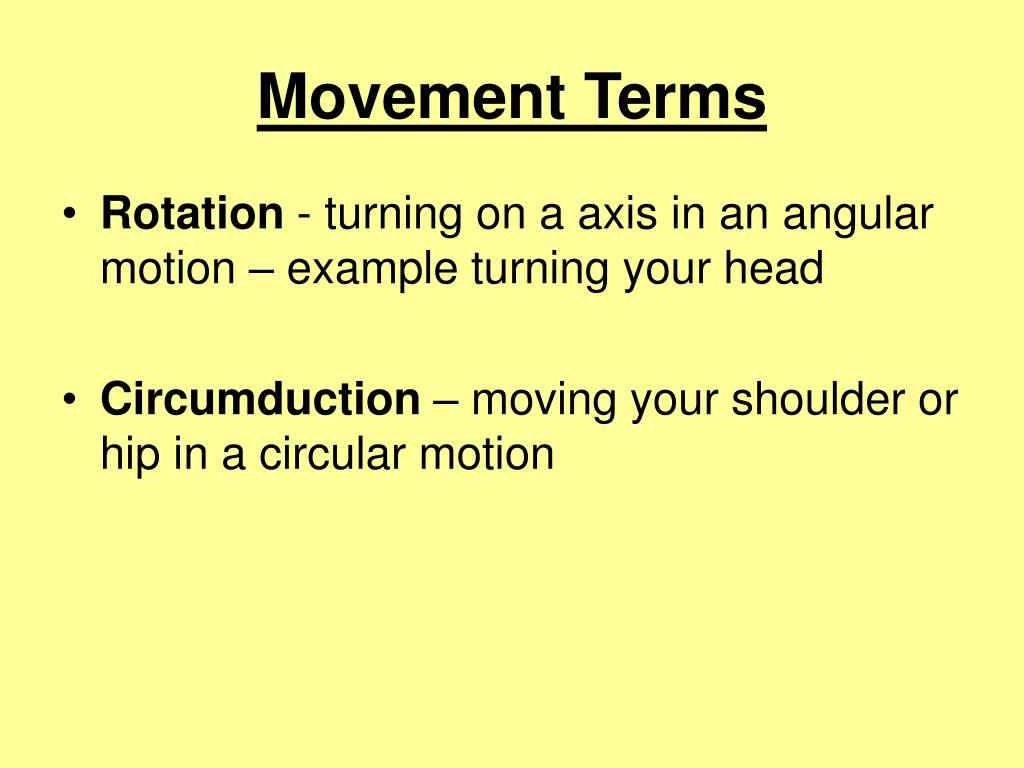 Movement Terms

• Rotation - turning on a axis in an angular motion – example turning your head

• Circumduction – moving your shoulder or hip in a circular motion